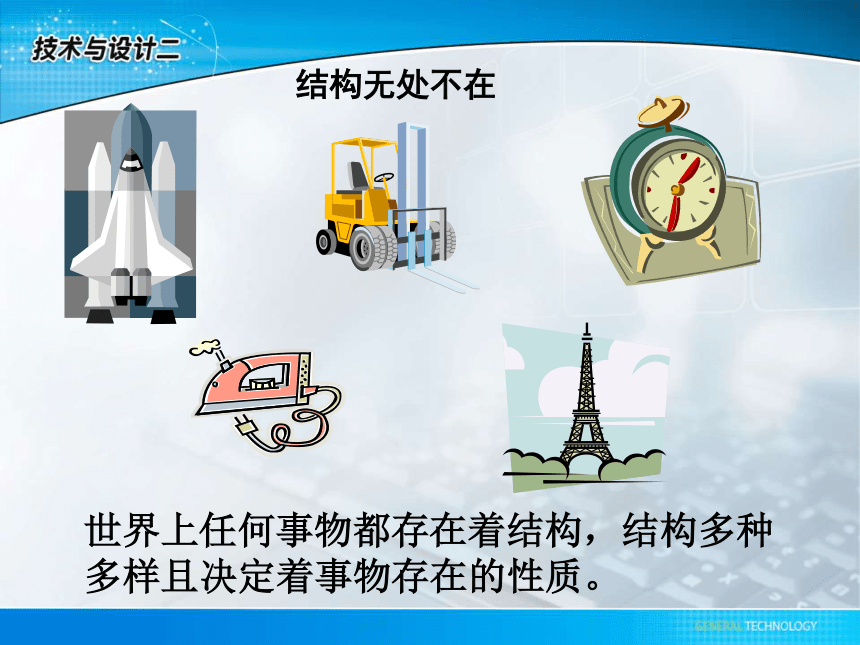 技术与设计二

结构无处不在

世界上任何事物都存在着结构，结构多种多样且决定着事物存在的性质。

GENERAL TECHNOLOGY